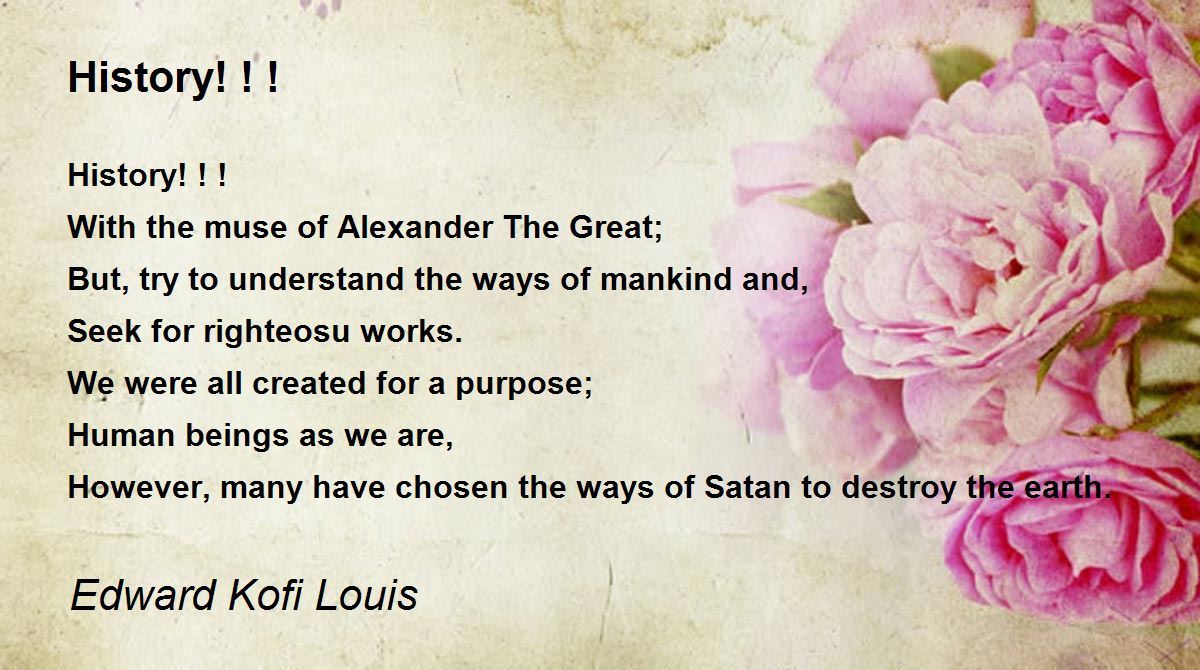 History! ! !

History! ! !
With the muse of Alexander The Great;
But, try to understand the ways of mankind and,
Seek for righteosu works.
We were all created for a purpose;
Human beings as we are,
However, many have chosen the ways of Satan to destroy the earth.

Edward Kofi Louis